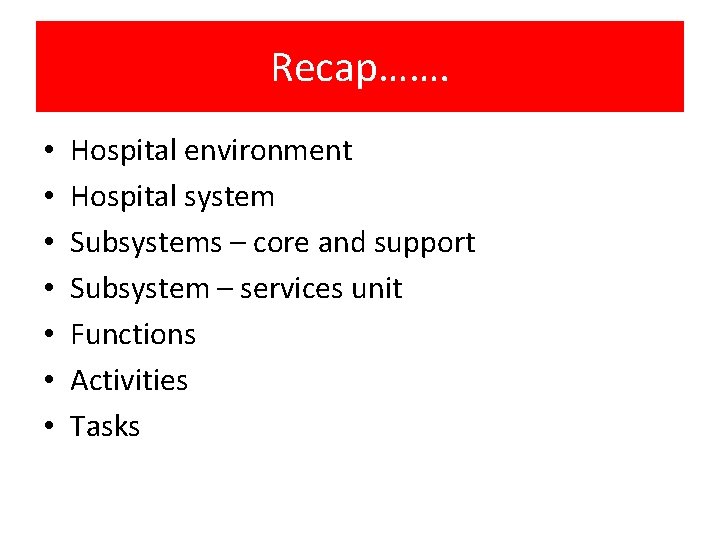 Recap…….

• Hospital environment
• Hospital system
• Subsystems – core and support
• Subsystem – services unit
• Functions
• Activities
• Tasks